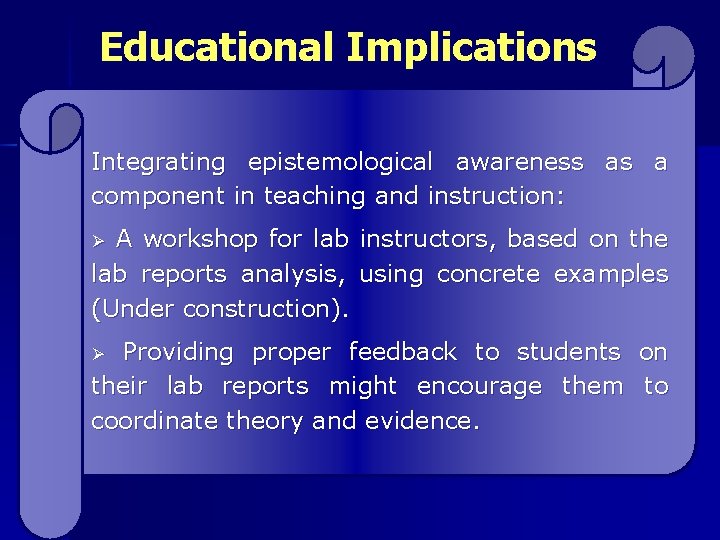 Educational Implications

Integrating epistemological awareness as a component in teaching and instruction:

➢ A workshop for lab instructors, based on the lab reports analysis, using concrete examples (Under construction).

➢ Providing proper feedback to students on their lab reports might encourage them to coordinate theory and evidence.